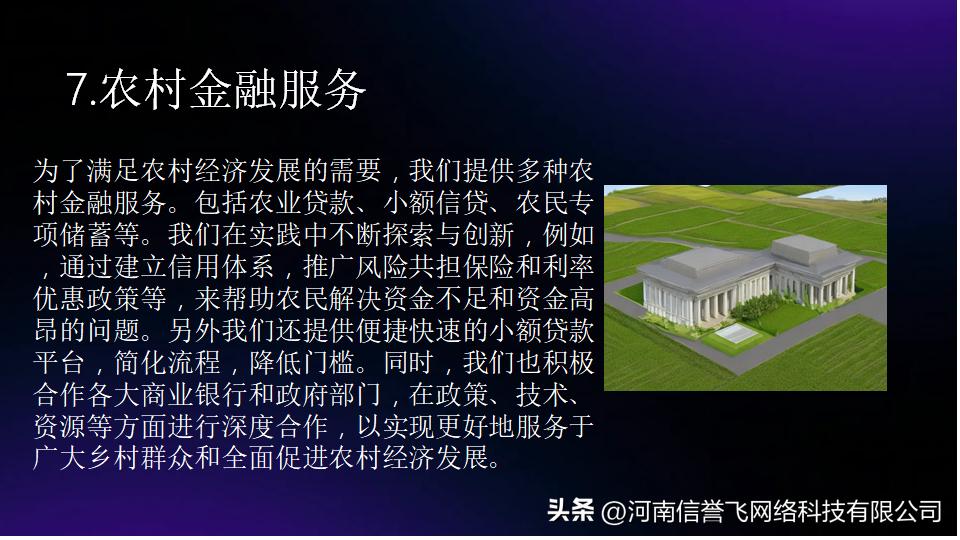 7.农村金融服务

为了满足农村经济发展的需要，我们提供多种农村金融服务。包括农业贷款、小额信贷、农民专项储蓄等。我们在实践中不断探索与创新，例如，通过建立信用体系，推广风险共担保险和利率优惠政策等，来帮助农民解决资金不足和资金高昂的问题。另外我们还提供便捷快速的小额贷款平台，简化流程，降低门槛。同时，我们也积极合作各大商业银行和政府部门，在政策、技术、资源等方面进行深度合作，以实现更好地服务于广大乡村群众和全面促进农村经济发展。

头条 @河南信誉飞网络科技有限公司